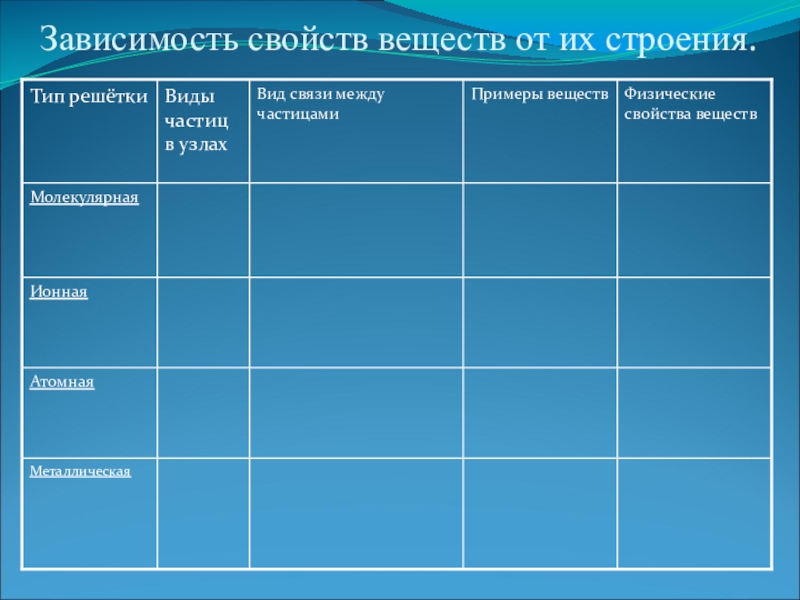 Зависимость свойств веществ от их строения.

| Тип решётки | Виды частиц в узлах | Вид связи между частицами | Примеры веществ | Физические свойства веществ |
|---|---|---|---|---|
| Молекулярная | | | | |
| Ионная | | | | |
| Атомная | | | | |
| Металлическая | | | | |